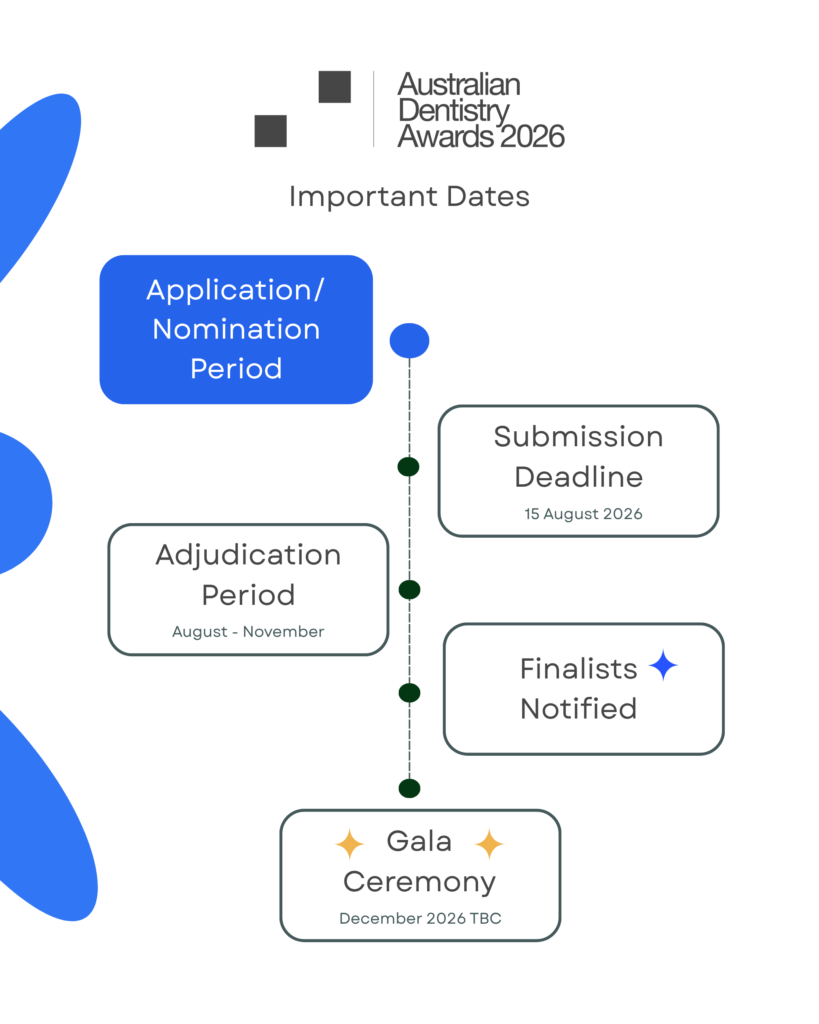 Australian Dentistry Awards 2026

Important Dates

Application/ Nomination Period

Submission Deadline
15 August 2026

Adjudication Period
August - November

Finalists Notified

Gala Ceremony
December 2026 TBC